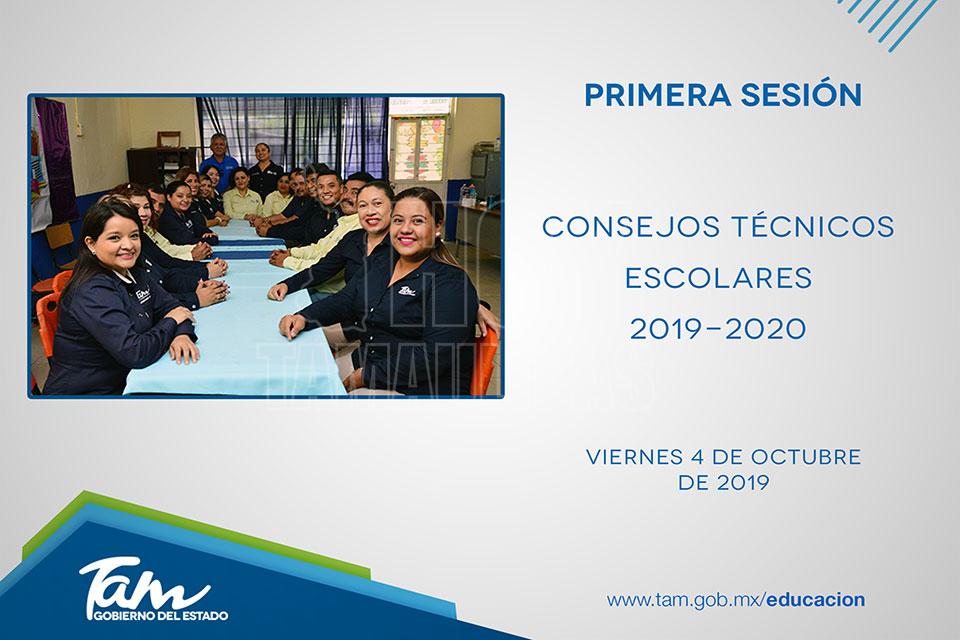 PRIMERA SESIÓN

CONSEJOS TÉCNICOS ESCOLARES 2019-2020

VIERNES 4 DE OCTUBRE DE 2019

Tam GOBIERNO DEL ESTADO

www.tam.gob.mx/educacion